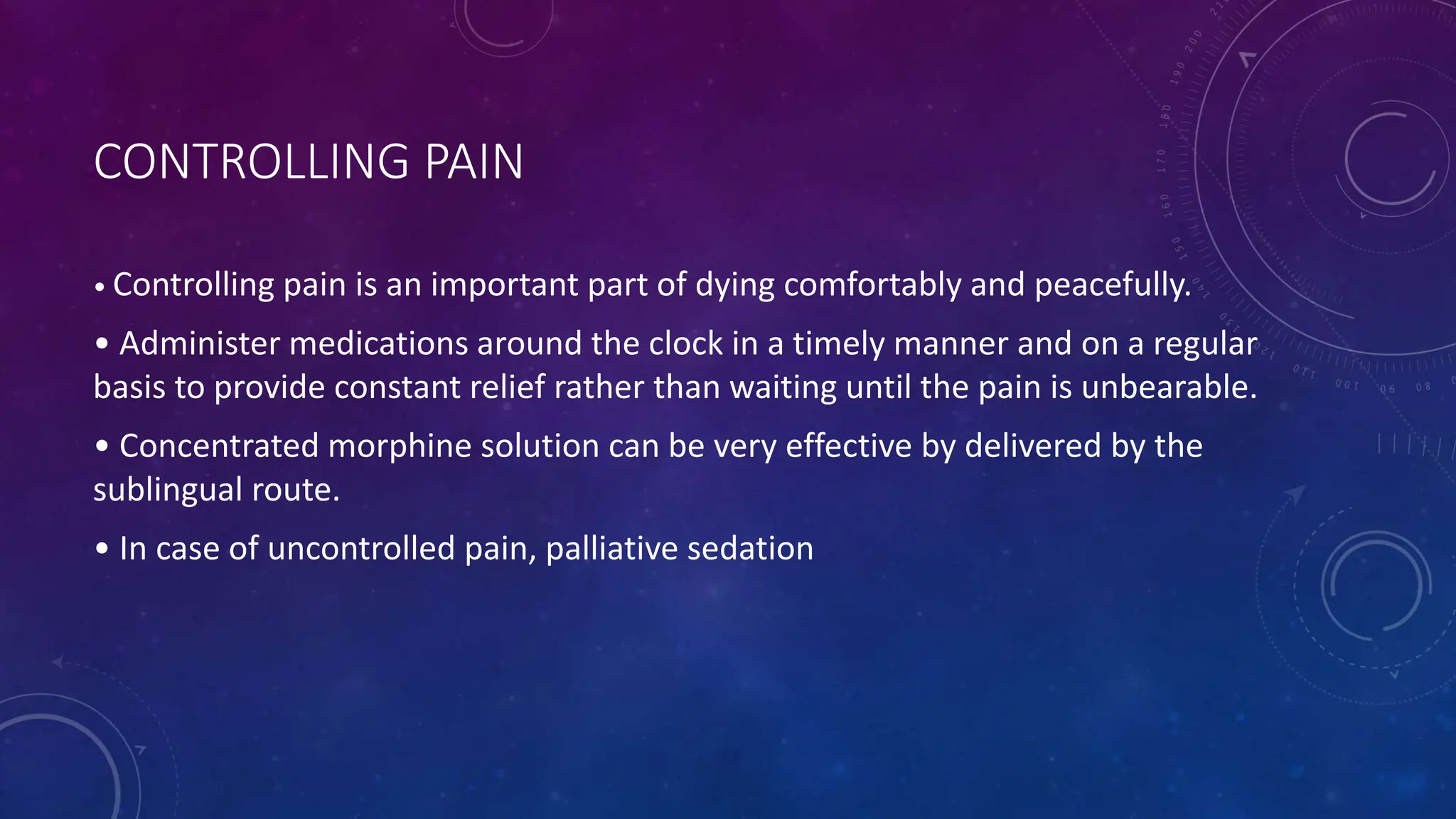 CONTROLLING PAIN

• Controlling pain is an important part of dying comfortably and peacefully.

• Administer medications around the clock in a timely manner and on a regular basis to provide constant relief rather than waiting until the pain is unbearable.

• Concentrated morphine solution can be very effective by delivered by the sublingual route.

• In case of uncontrolled pain, palliative sedation